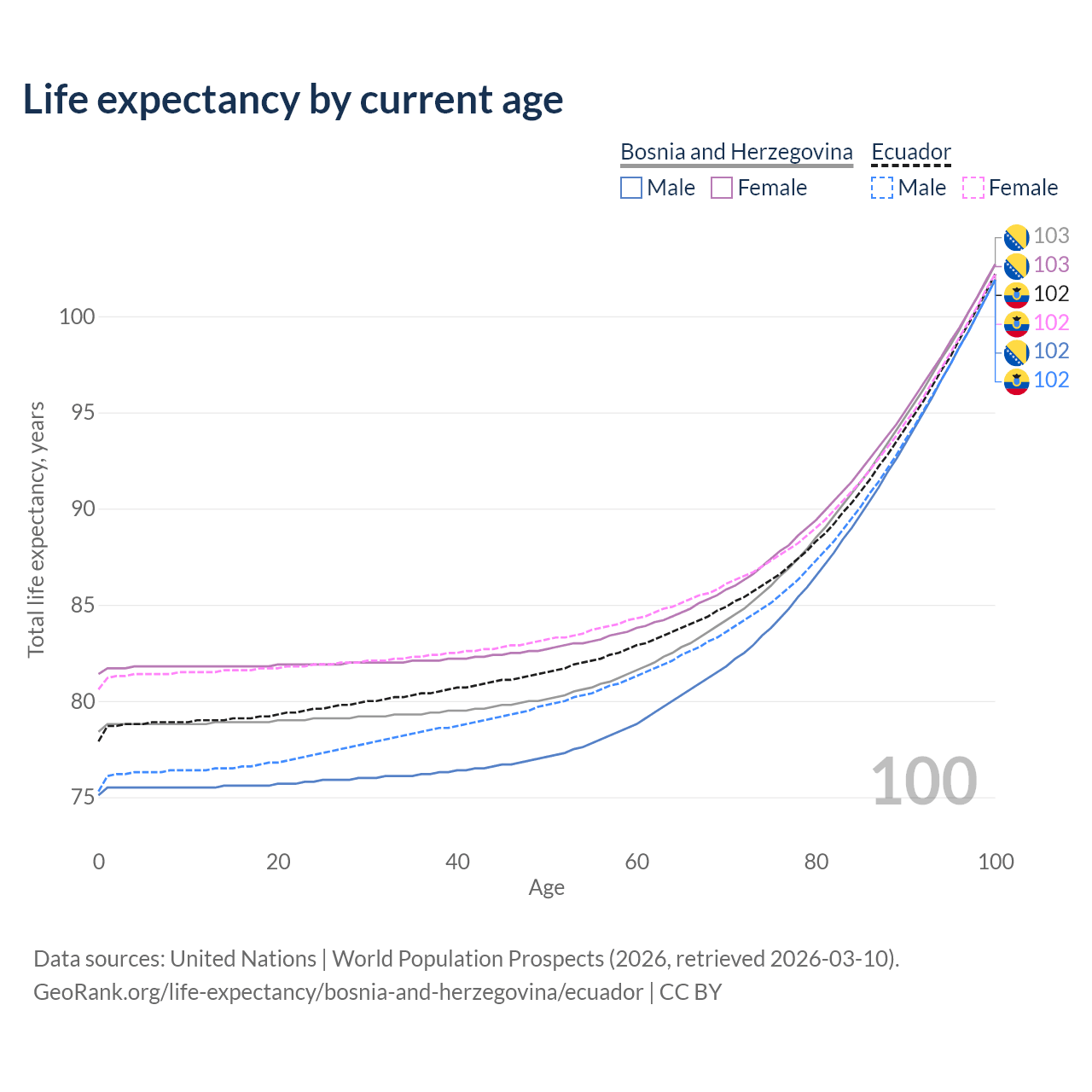 Life expectancy by current age

Bosnia and Herzegovina
Male Female

Ecuador
Male Female

103
103
102
102
102
102

Total life expectancy, years

100
95
90
85
80
75

100

0 20 40 60 80 100
Age

Data sources: United Nations | World Population Prospects (2026, retrieved 2026-03-10).
GeoRank.org/life-expectancy/bosnia-and-herzegovina/ecuador | CC BY